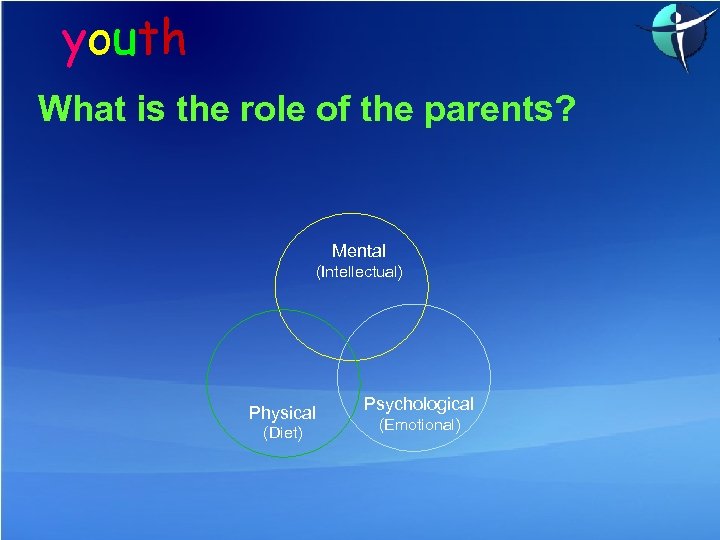 youth

What is the role of the parents?

Mental
(Intellectual)

Physical
(Diet)

Psychological
(Emotional)